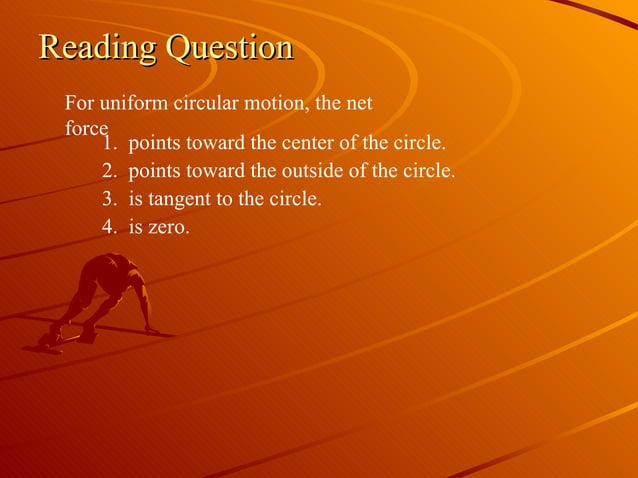 Reading Question

For uniform circular motion, the net force

1. points toward the center of the circle.
2. points toward the outside of the circle.
3. is tangent to the circle.
4. is zero.